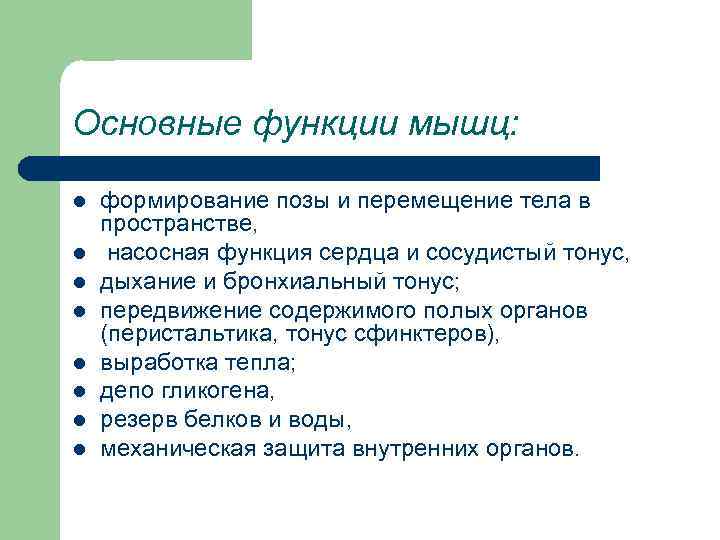 Основные функции мышц:

- формирование позы и перемещение тела в пространстве,
- насосная функция сердца и сосудистый тонус,
- дыхание и бронхиальный тонус;
- передвижение содержимого полых органов (перистальтика, тонус сфинктеров),
- выработка тепла;
- депо гликогена,
- резерв белков и воды,
- механическая защита внутренних органов.